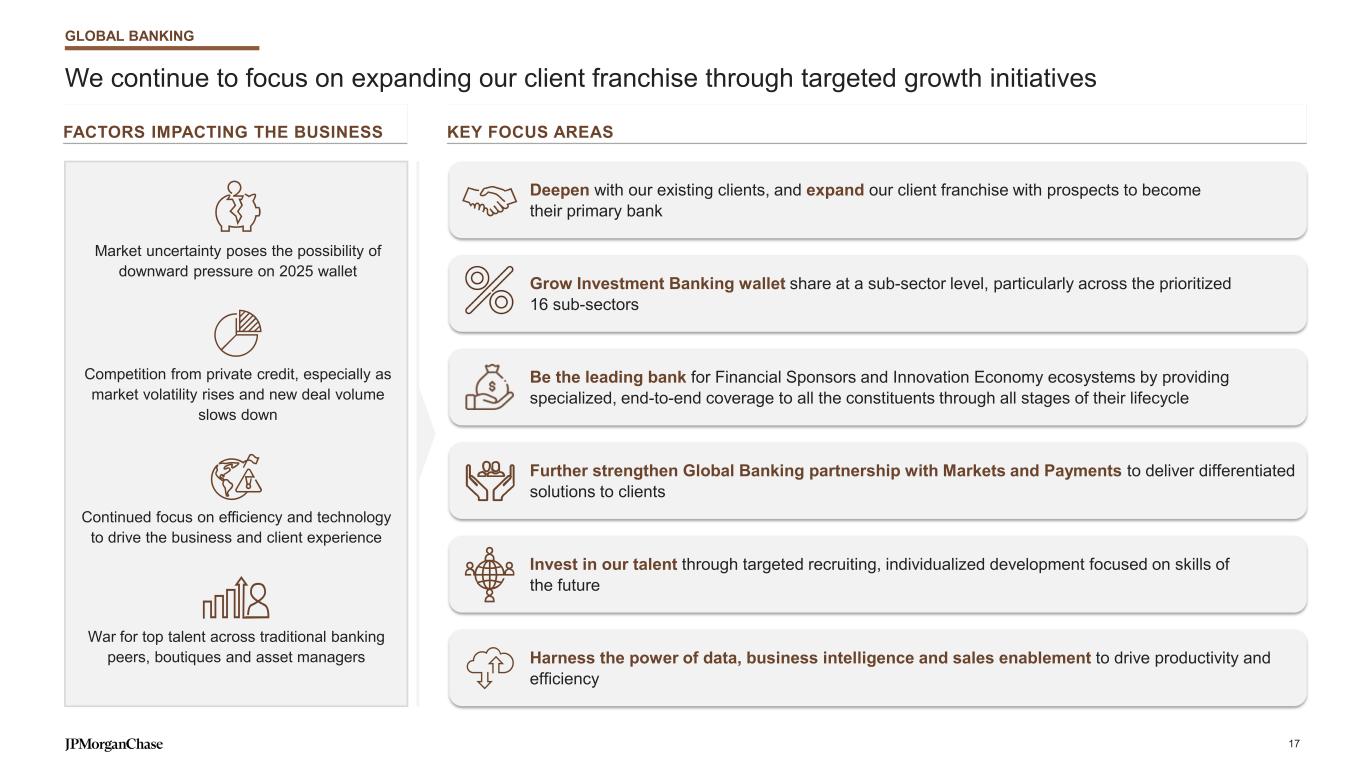 GLOBAL BANKING

We continue to focus on expanding our client franchise through targeted growth initiatives

FACTORS IMPACTING THE BUSINESS

Market uncertainty poses the possibility of downward pressure on 2025 wallet

Competition from private credit, especially as market volatility rises and new deal volume slows down

Continued focus on efficiency and technology to drive the business and client experience

War for top talent across traditional banking peers, boutiques and asset managers

KEY FOCUS AREAS

Deepen with our existing clients, and expand our client franchise with prospects to become their primary bank

Grow Investment Banking wallet share at a sub-sector level, particularly across the prioritized 16 sub-sectors

Be the leading bank for Financial Sponsors and Innovation Economy ecosystems by providing specialized, end-to-end coverage to all the constituents through all stages of their lifecycle

Further strengthen Global Banking partnership with Markets and Payments to deliver differentiated solutions to clients

Invest in our talent through targeted recruiting, individualized development focused on skills of the future

Harness the power of data, business intelligence and sales enablement to drive productivity and efficiency

JPMorganChase

17